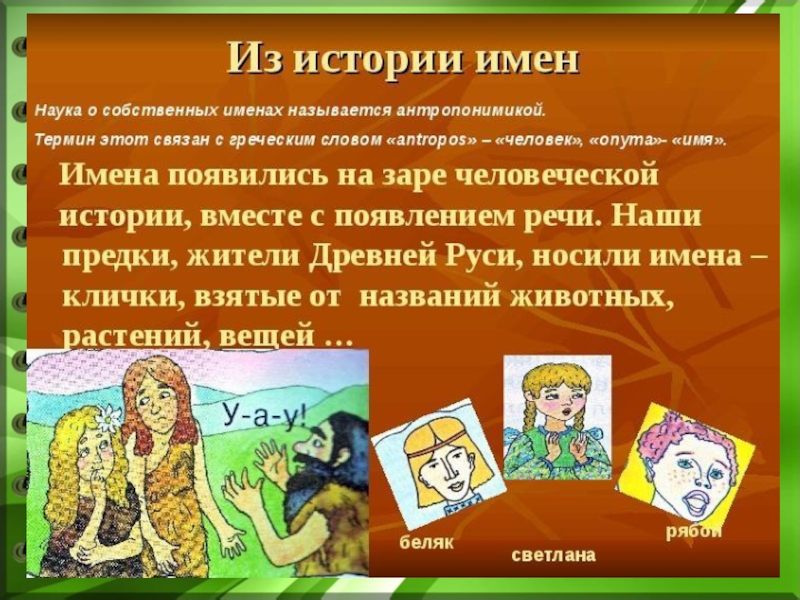 Из истории имен

Наука о собственных именах называется антропонимикой.

Термин этот связан с греческим словом «antropos» – «человек», «onyma»- «имя».

Имена появились на заре человеческой истории, вместе с появлением речи. Наши предки, жители Древней Руси, носили имена – клички, взятые от названий животных, растений, вещей …

У-а-у!

беляк

светлана

рябой